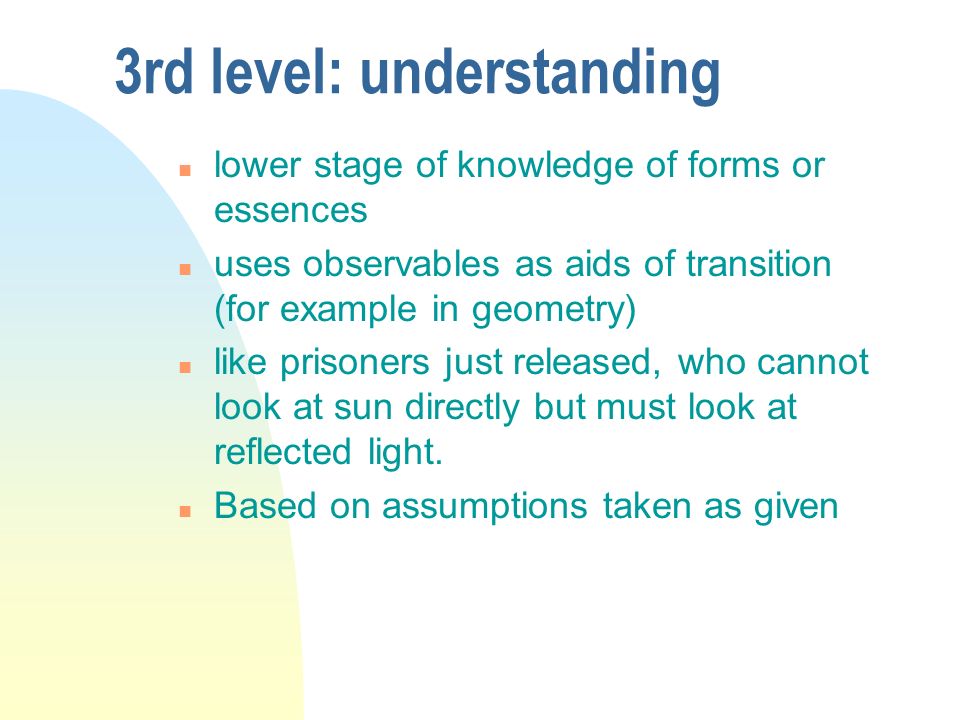 3rd level: understanding

- lower stage of knowledge of forms or essences
- uses observables as aids of transition (for example in geometry)
- like prisoners just released, who cannot look at sun directly but must look at reflected light.
- Based on assumptions taken as given